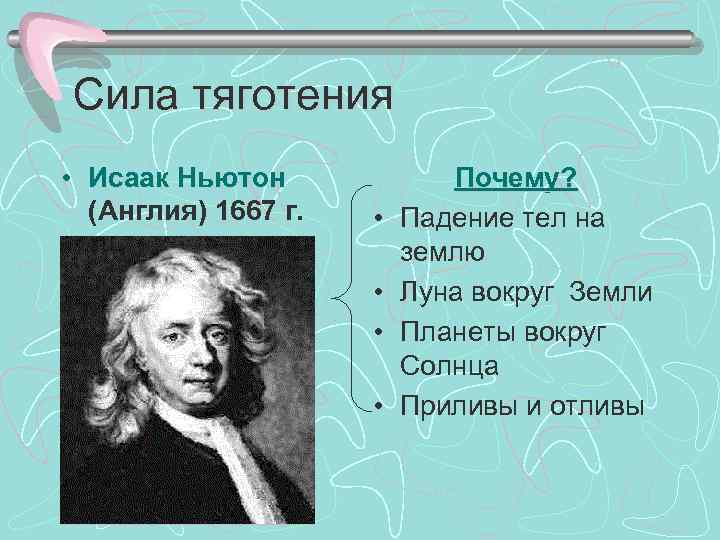 Сила тяготения

• Исаак Ньютон (Англия) 1667 г.

Почему?

• Падение тел на землю
• Луна вокруг Земли
• Планеты вокруг Солнца
• Приливы и отливы